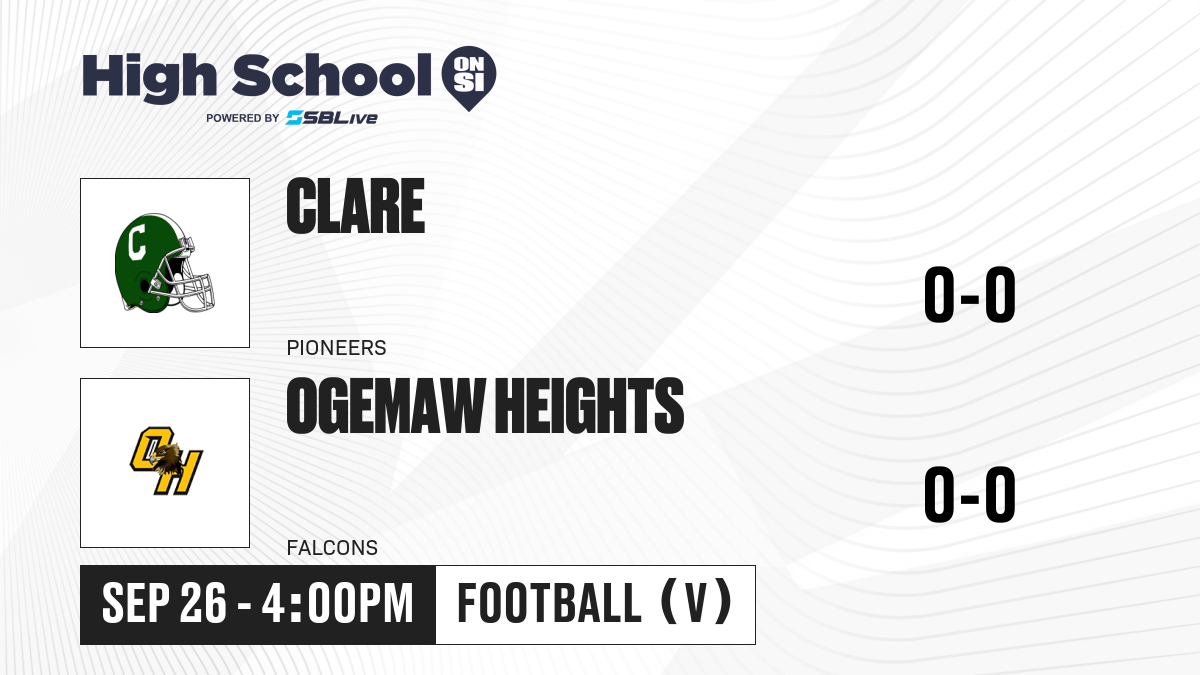 High School ON SI
POWERED BY SBLive

C

CLARE

0-0

PIONEERS

OH

OGEMAW HEIGHTS

0-0

FALCONS

SEP 26 - 4:00PM

FOOTBALL (V)